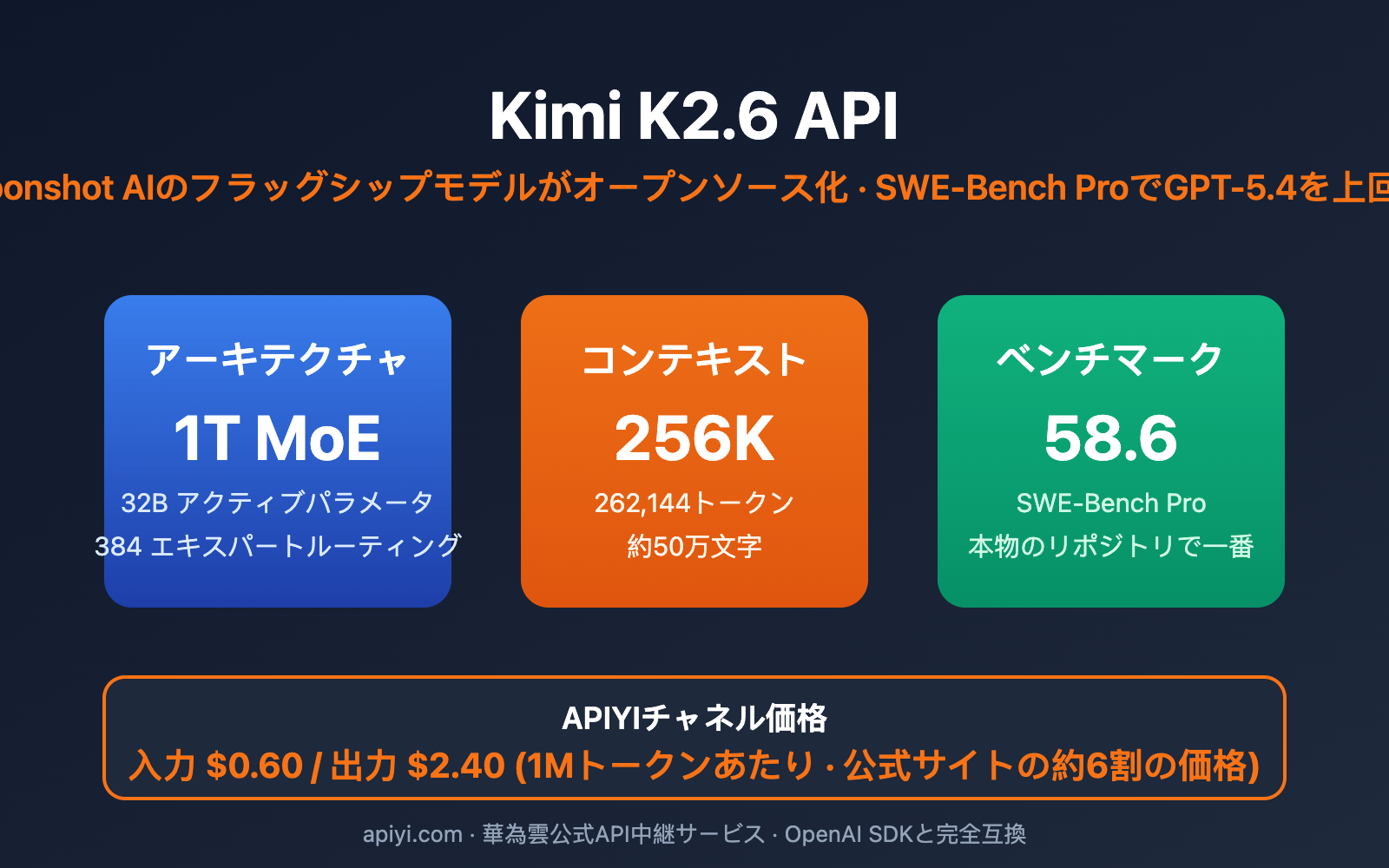 Kimi K2.6 API

oonshot AIのフラッグシップモデルがオープンソース化 · SWE-Bench ProでGPT-5.4を上回

アーキテクチャ
1T MoE
32B アクティブパラメータ
384 エキスパートルーティング

コンテキスト
256K
262,144トークン
約50万文字

ベンチマーク
58.6
SWE-Bench Pro
本物のリポジトリで一番

APIYIチャネル価格
入力 \$0.60 / 出力 \$2.40 (1Mトークンあたり · 公式サイトの約6割の価格)

apiyi.com · 華為雲公式API中継サービス · OpenAI SDKと完全互換